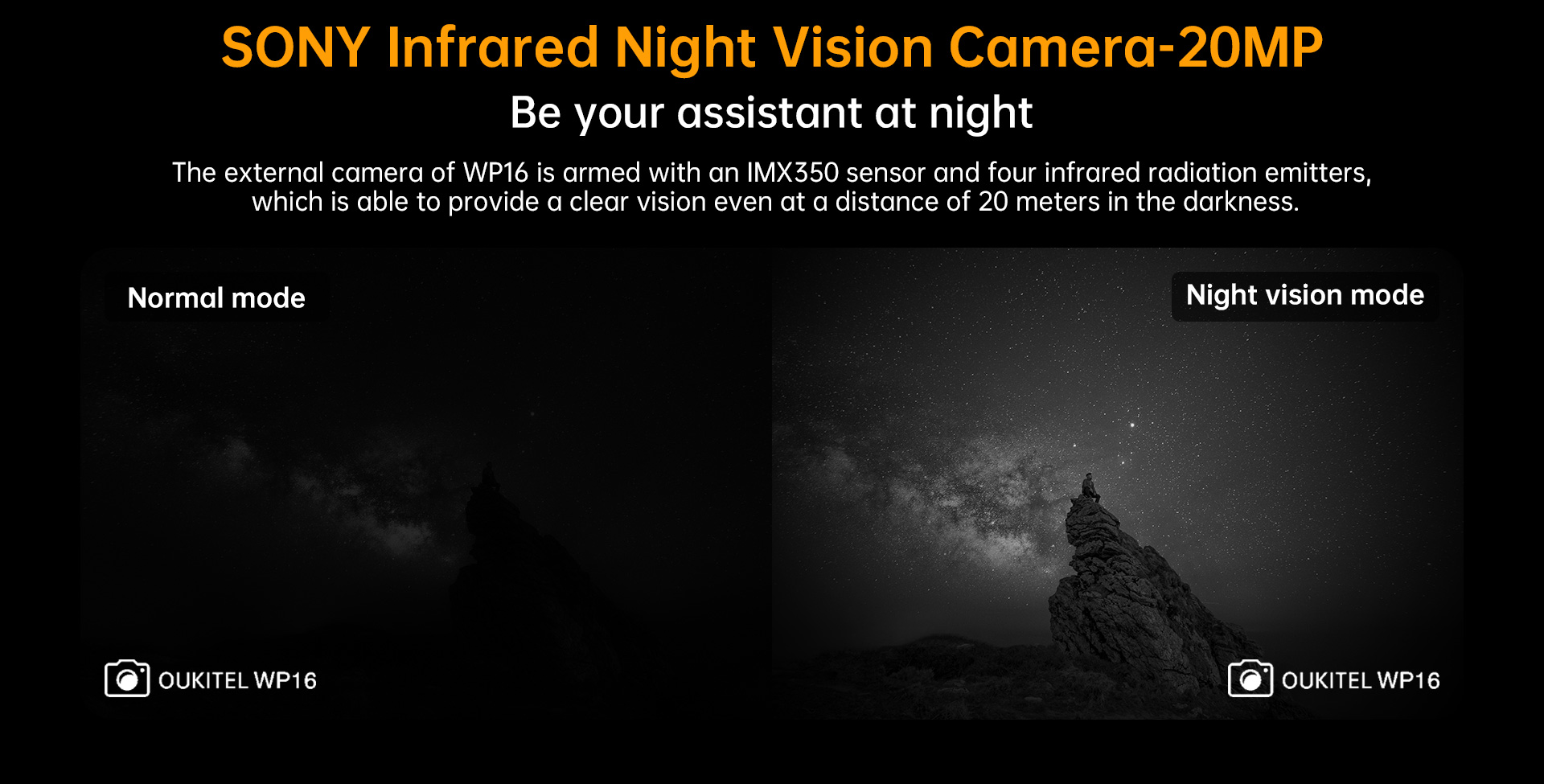 SONY Infrared Night Vision Camera-20MP

Be your assistant at night

The external camera of WP16 is armed with an IMX350 sensor and four infrared radiation emitters, which is able to provide a clear vision even at a distance of 20 meters in the darkness.

Normal mode

Night vision mode

OUKITEL WP16

OUKITEL WP16